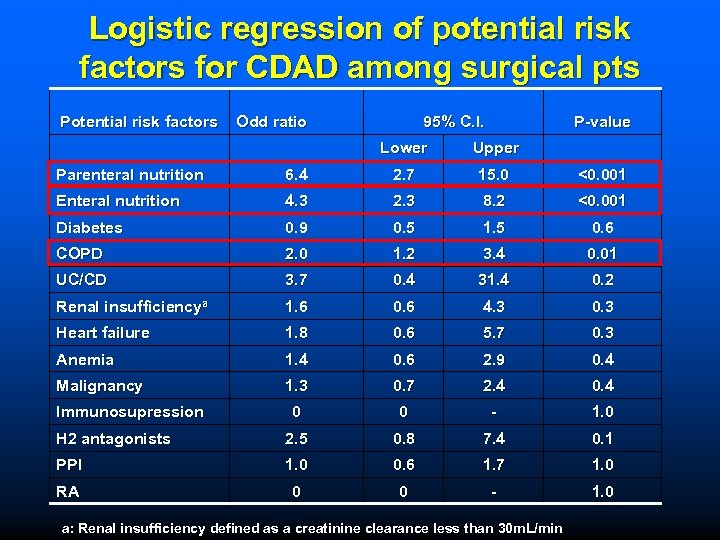 Logistic regression of potential risk factors for CDAD among surgical pts

| Potential risk factors | Odd ratio | 95% C.I. | | P-value |
|---|---|---|---|---|
| | | Lower | Upper | |
| Parenteral nutrition | 6.4 | 2.7 | 15.0 | <0.001 |
| Enteral nutrition | 4.3 | 2.3 | 8.2 | <0.001 |
| Diabetes | 0.9 | 0.5 | 1.5 | 0.6 |
| COPD | 2.0 | 1.2 | 3.4 | 0.01 |
| UC/CD | 3.7 | 0.4 | 31.4 | 0.2 |
| Renal insufficiency$^a$ | 1.6 | 0.6 | 4.3 | 0.3 |
| Heart failure | 1.8 | 0.6 | 5.7 | 0.3 |
| Anemia | 1.4 | 0.6 | 2.9 | 0.4 |
| Malignancy | 1.3 | 0.7 | 2.4 | 0.4 |
| Immunosupression | 0 | 0 | - | 1.0 |
| H2 antagonists | 2.5 | 0.8 | 7.4 | 0.1 |
| PPI | 1.0 | 0.6 | 1.7 | 1.0 |
| RA | 0 | 0 | - | 1.0 |

a: Renal insufficiency defined as a creatinine clearance less than 30mL/min